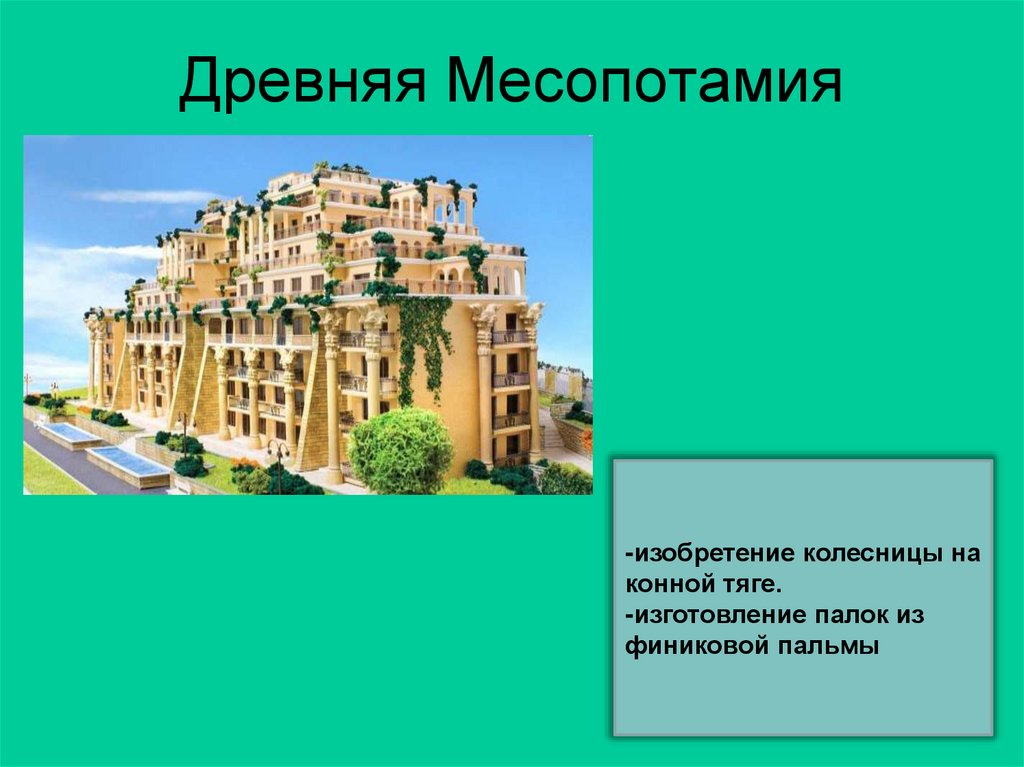 Древняя Месопотамия

-изобретение колесницы на конной тяге.
-изготовление палок из финиковой пальмы